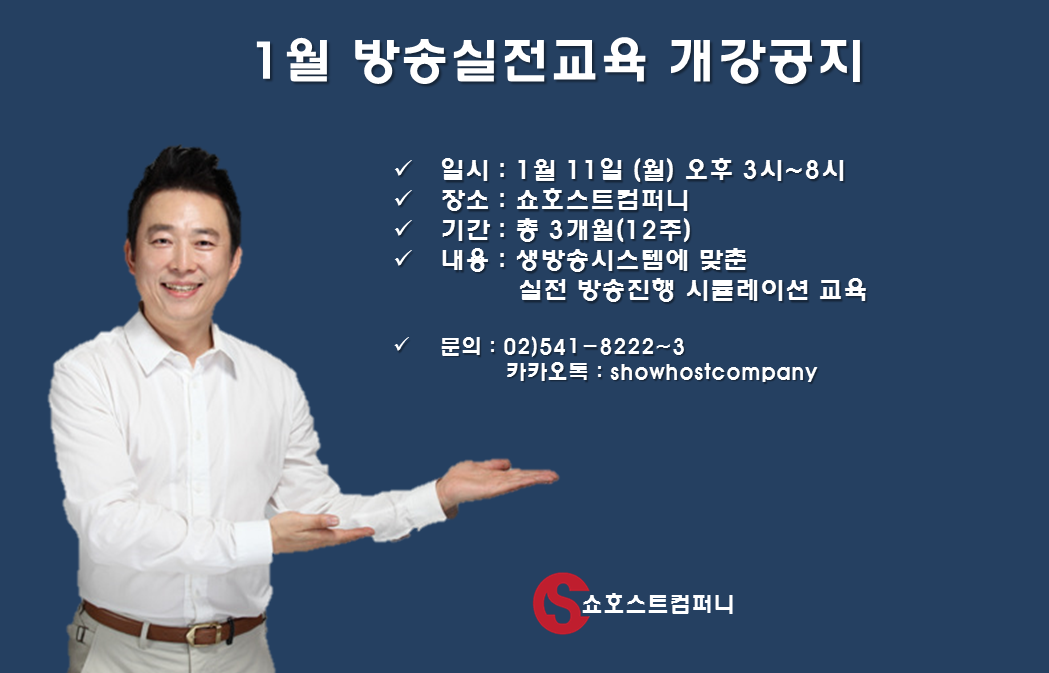 1월 방송실전교육 개강공지

✓ 일시 : 1월 11일 (월) 오후 3시~8시
✓ 장소 : 쇼호스트컴퍼니
✓ 기간 : 총 3개월(12주)
✓ 내용 : 생방송시스템에 맞춘 실전 방송진행 시뮬레이션 교육

✓ 문의 : 02)541-8222~3
카카오톡 : showhostcompany

쇼호스트컴퍼니